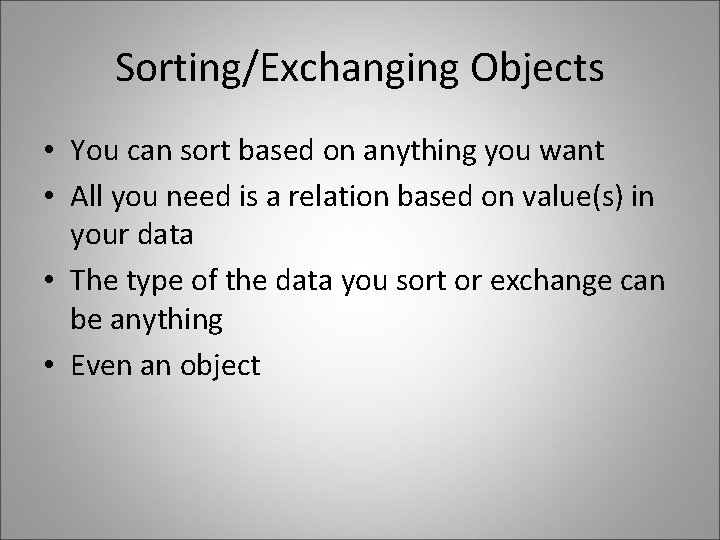 Sorting/Exchanging Objects

• You can sort based on anything you want
• All you need is a relation based on value(s) in your data
• The type of the data you sort or exchange can be anything
• Even an object